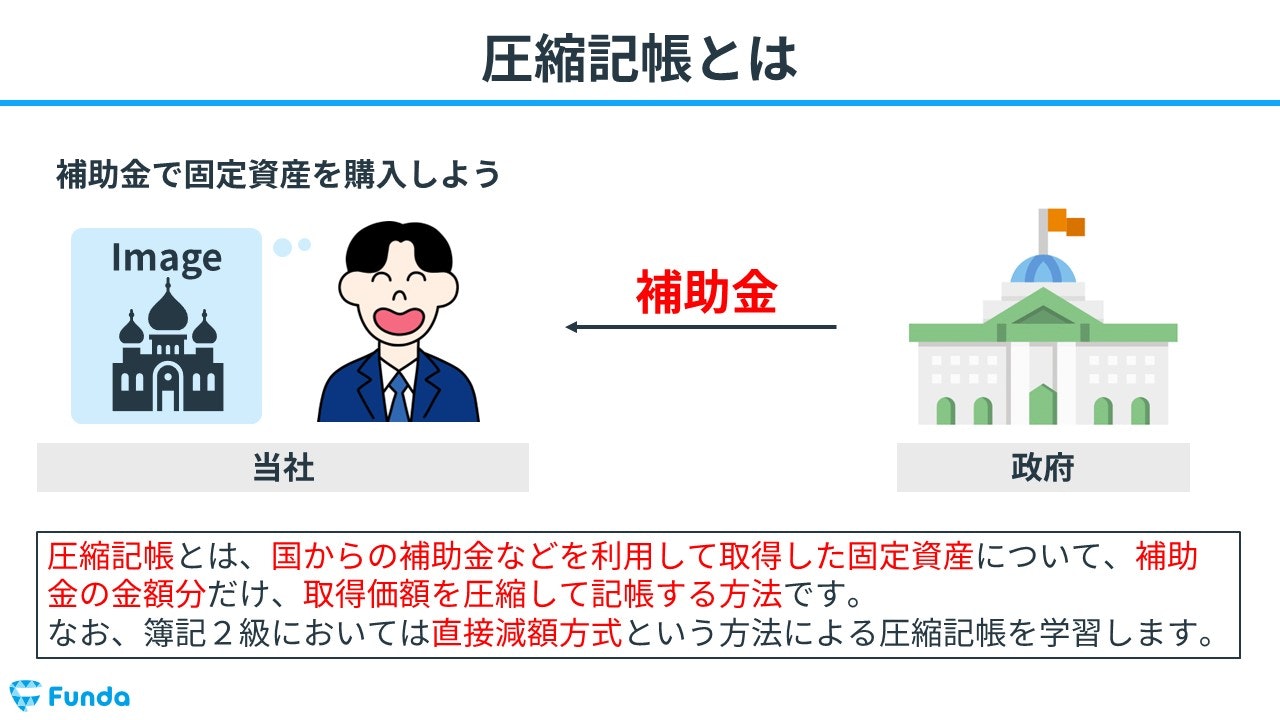 圧縮記帳とは

補助金で固定資産を購入しよう

Image

補助金

当社

政府

圧縮記帳とは、国からの補助金などを利用して取得した固定資産について、補助金の金額分だけ、取得価額を圧縮して記帳する方法です。
なお、簿記２級においては直接減額方式という方法による圧縮記帳を学習します。

Funda